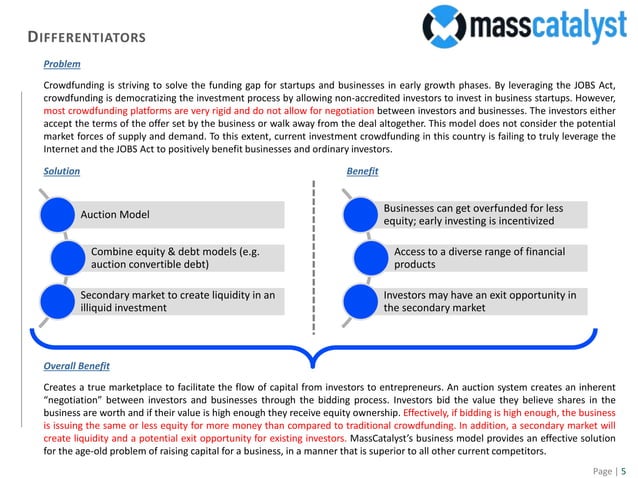 DIFFERENTIATORS

masscatalyst

Problem

Crowdfunding is striving to solve the funding gap for startups and businesses in early growth phases. By leveraging the JOBS Act, crowdfunding is democratizing the investment process by allowing non-accredited investors to invest in business startups. However, most crowdfunding platforms are very rigid and do not allow for negotiation between investors and businesses. The investors either accept the terms of the offer set by the business or walk away from the deal altogether. This model does not consider the potential market forces of supply and demand. To this extent, current investment crowdfunding in this country is failing to truly leverage the Internet and the JOBS Act to positively benefit businesses and ordinary investors.

Solution

Auction Model

Combine equity & debt models (e.g. auction convertible debt)

Secondary market to create liquidity in an illiquid investment

Benefit

Businesses can get overfunded for less equity; early investing is incentivized

Access to a diverse range of financial products

Investors may have an exit opportunity in the secondary market

Overall Benefit

Creates a true marketplace to facilitate the flow of capital from investors to entrepreneurs. An auction system creates an inherent "negotiation" between investors and businesses through the bidding process. Investors bid the value they believe shares in the business are worth and if their value is high enough they receive equity ownership. Effectively, if bidding is high enough, the business is issuing the same or less equity for more money than compared to traditional crowdfunding. In addition, a secondary market will create liquidity and a potential exit opportunity for existing investors. MassCatalyst's business model provides an effective solution for the age-old problem of raising capital for a business, in a manner that is superior to all other current competitors.

Page | 5